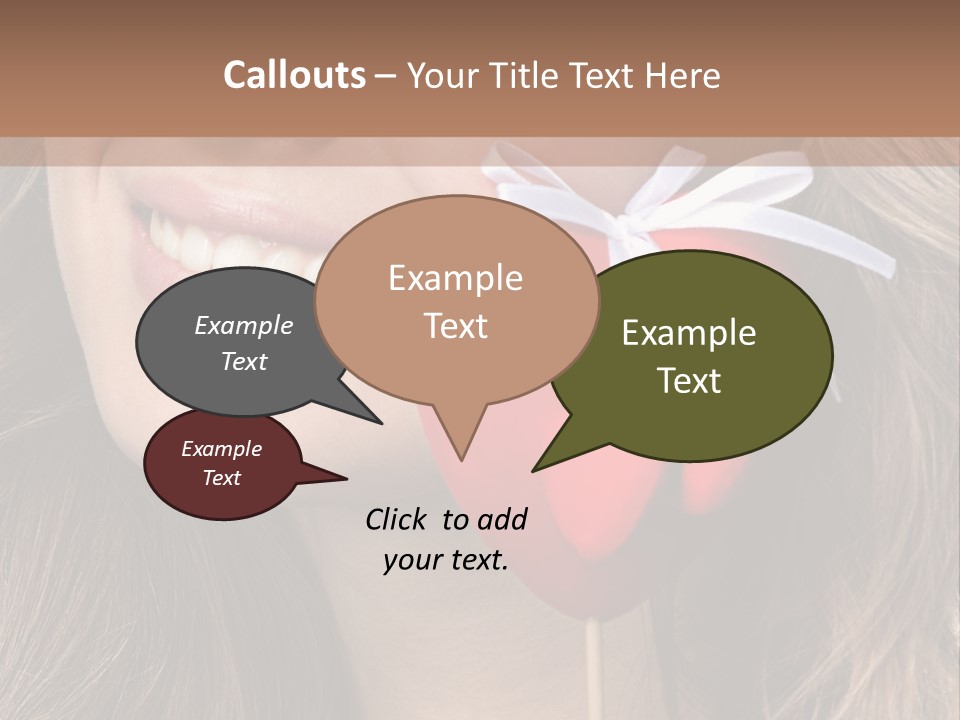 Callouts – Your Title Text Here

Example Text

Example Text

Example Text

Example Text

Click to add your text.